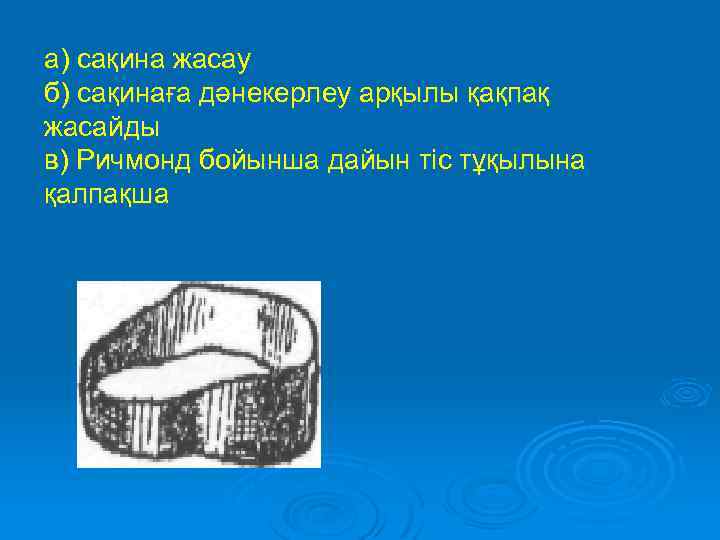 а) сақина жасау
б) сақинаға дәнекерлеу арқылы қақпақ жасайды
в) Ричмонд бойынша дайын тіс тұқылына қалпақша